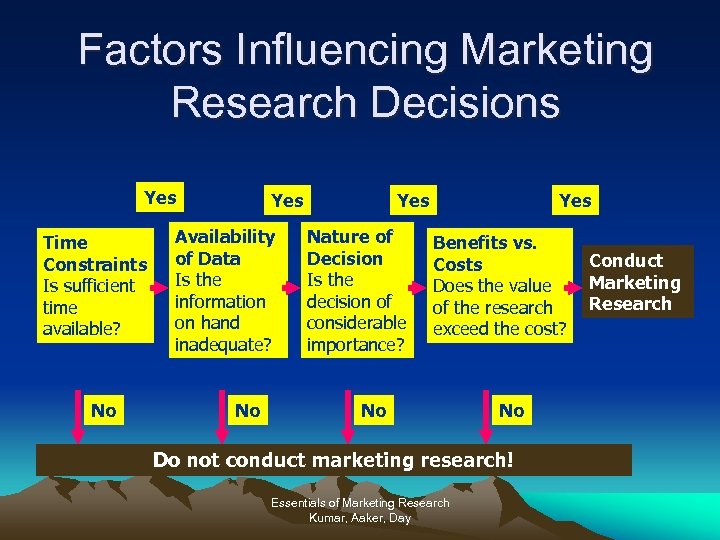 Factors Influencing Marketing Research Decisions

Yes

Yes

Yes

Yes

Time Constraints
Is sufficient time available?

Availability of Data
Is the information on hand inadequate?

Nature of Decision
Is the decision of considerable importance?

Benefits vs. Costs
Does the value of the research exceed the cost?

Conduct Marketing Research

No

No

No

No

Do not conduct marketing research!

Essentials of Marketing Research
Kumar, Aaker, Day